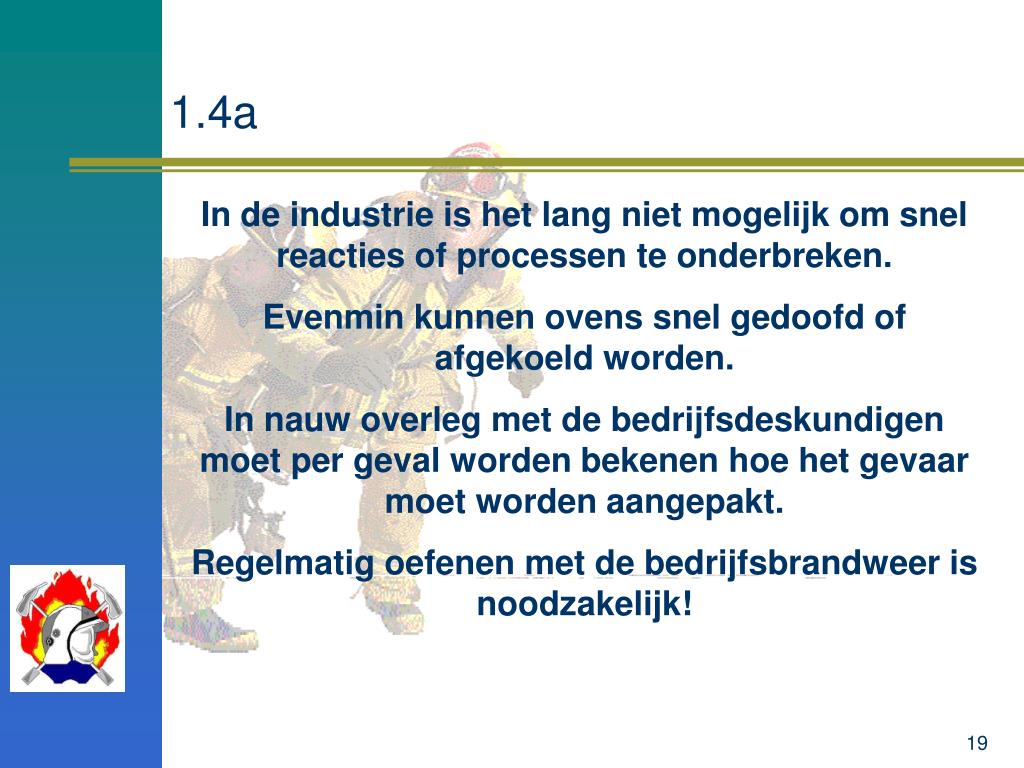 1.4a

In de industrie is het lang niet mogelijk om snel reacties of processen te onderbreken.

Evenmin kunnen ovens snel gedoofd of afgekoeld worden.

In nauw overleg met de bedrijfsdeskundigen moet per geval worden bekenen hoe het gevaar moet worden aangepakt.

Regelmatig oefenen met de bedrijfsbrandweer is noodzakelijk!

19